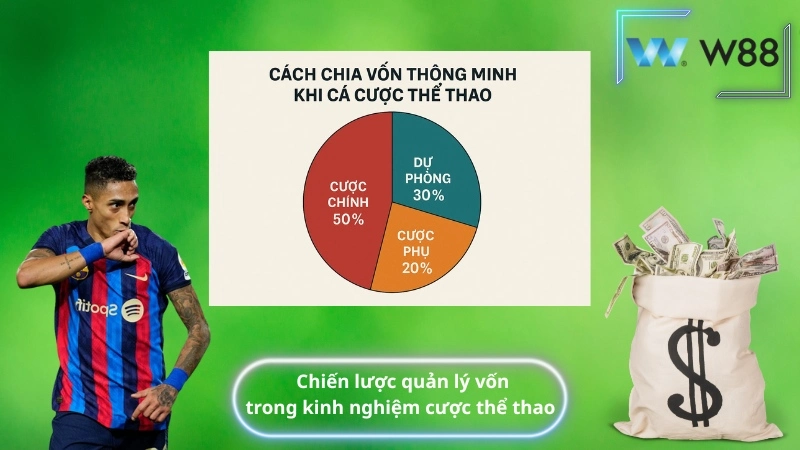 W88

CÁCH CHIA VỐN THÔNG MINH KHI CÁ CƯỢC THỂ THAO

CƯỢC CHÍNH 50%

DỰ PHÒNG 30%

CƯỢC PHỤ 20%

Spotify

$

Chiến lược quản lý vốn trong kinh nghiệm cược thể thao